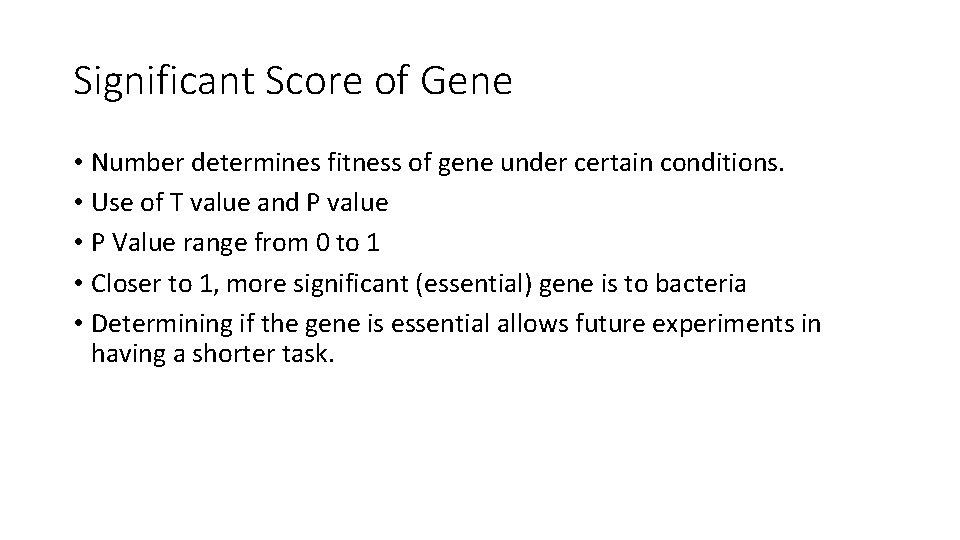 Significant Score of Gene

• Number determines fitness of gene under certain conditions.
• Use of T value and P value
• P Value range from 0 to 1
• Closer to 1, more significant (essential) gene is to bacteria
• Determining if the gene is essential allows future experiments in having a shorter task.